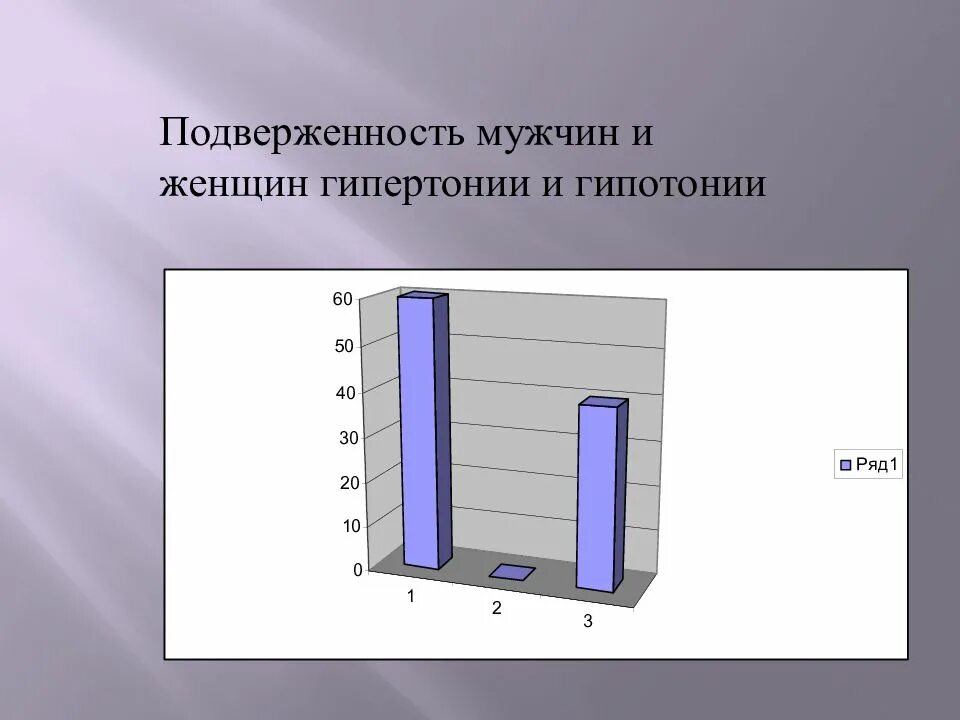 Подверженность мужчин и женщин гипертонии и гипотонии

60
50
40
30
20
10
0

1
2
3

Ряд1